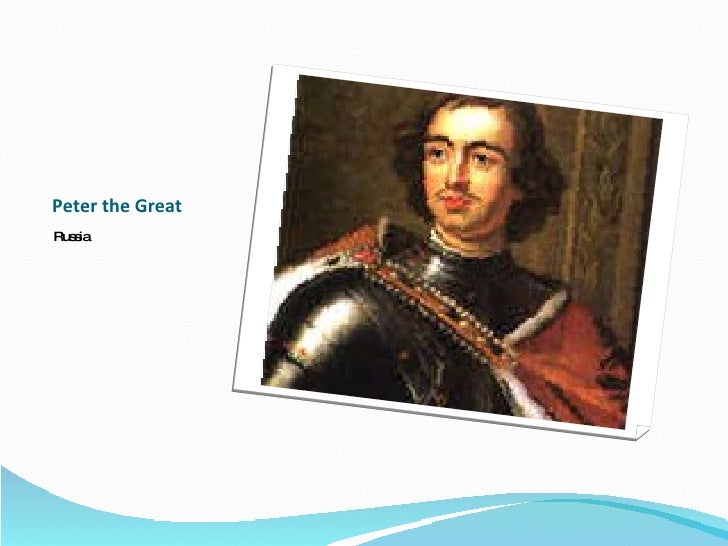 Peter the Great

Russia